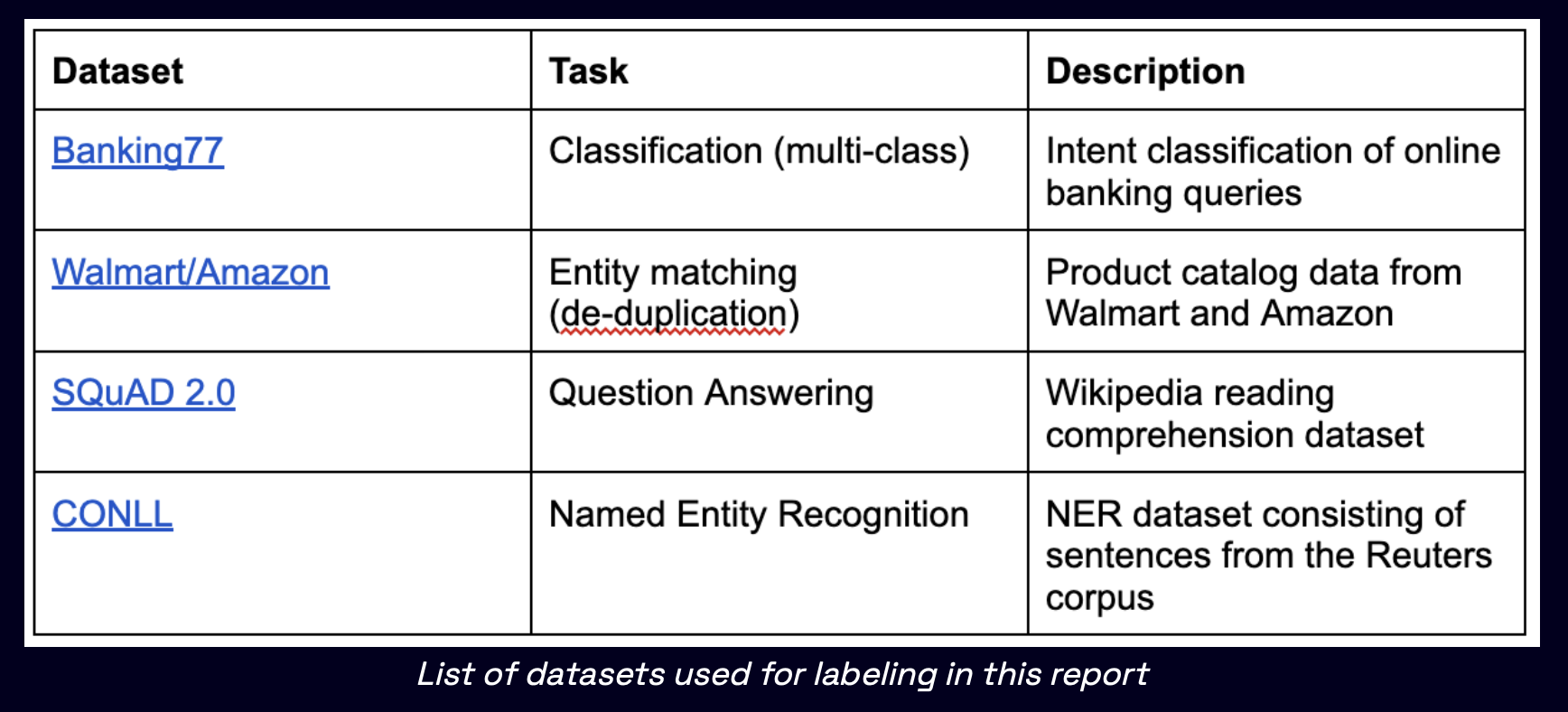 | Dataset | Task | Description |
|---|---|---|
| Banking77 | Classification (multi-class) | Intent classification of online banking queries |
| Walmart/Amazon | Entity matching (de-duplication) | Product catalog data from Walmart and Amazon |
| SQuAD 2.0 | Question Answering | Wikipedia reading comprehension dataset |
| CONLL | Named Entity Recognition | NER dataset consisting of sentences from the Reuters corpus |

List of datasets used for labeling in this report